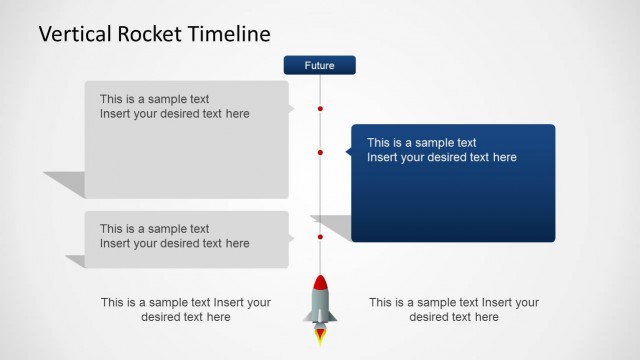 Vertical Rocket Timeline

Future

This is a sample text
Insert your desired text here

This is a sample text
Insert your desired text here

This is a sample text
Insert your desired text here

This is a sample text Insert your desired text here

This is a sample text Insert your desired text here